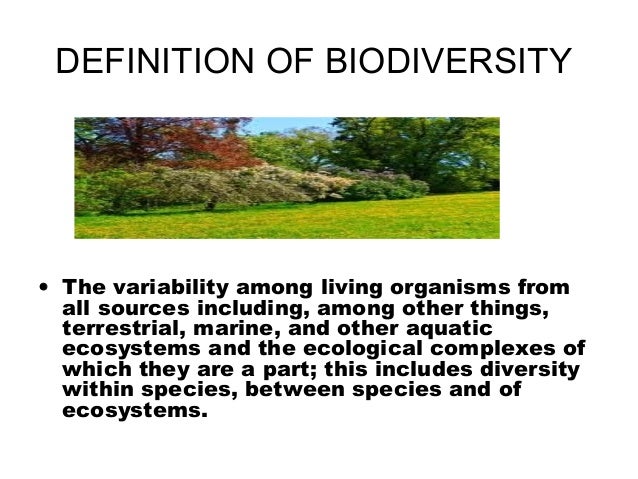 DEFINITION OF BIODIVERSITY

• The variability among living organisms from all sources including, among other things, terrestrial, marine, and other aquatic ecosystems and the ecological complexes of which they are a part; this includes diversity within species, between species and of ecosystems.